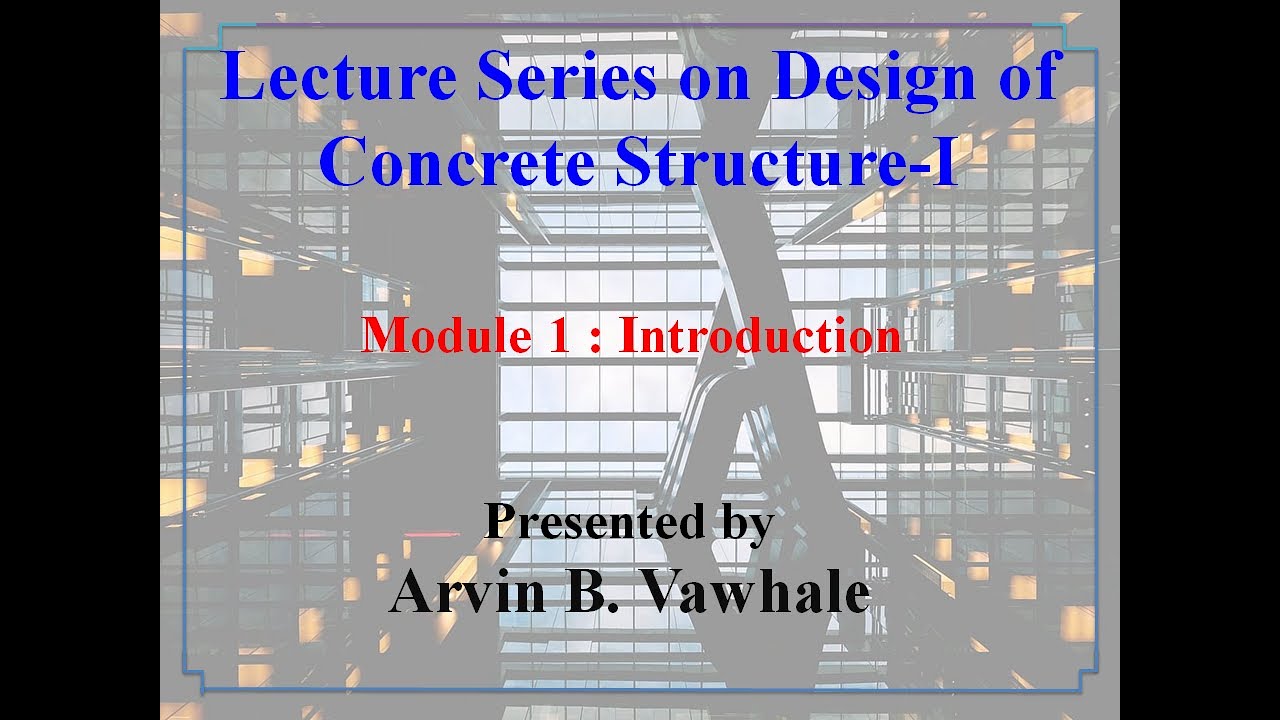 Lecture Series on Design of Concrete Structure-I

Module 1 : Introduction

Presented by
Arvin B. Vawhale